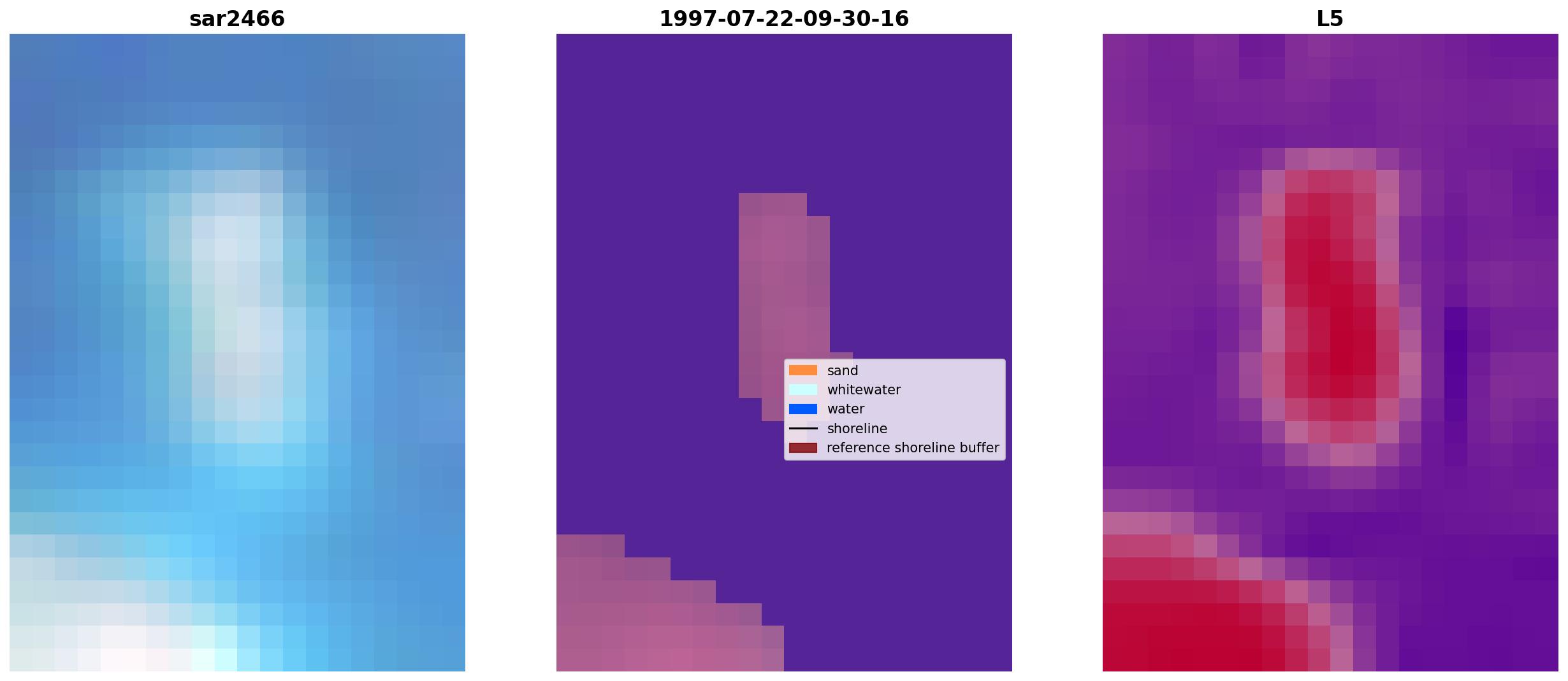 sar2466

1997-07-22-09-30-16

sand
whitewater
water
shoreline
reference shoreline buffer

L5